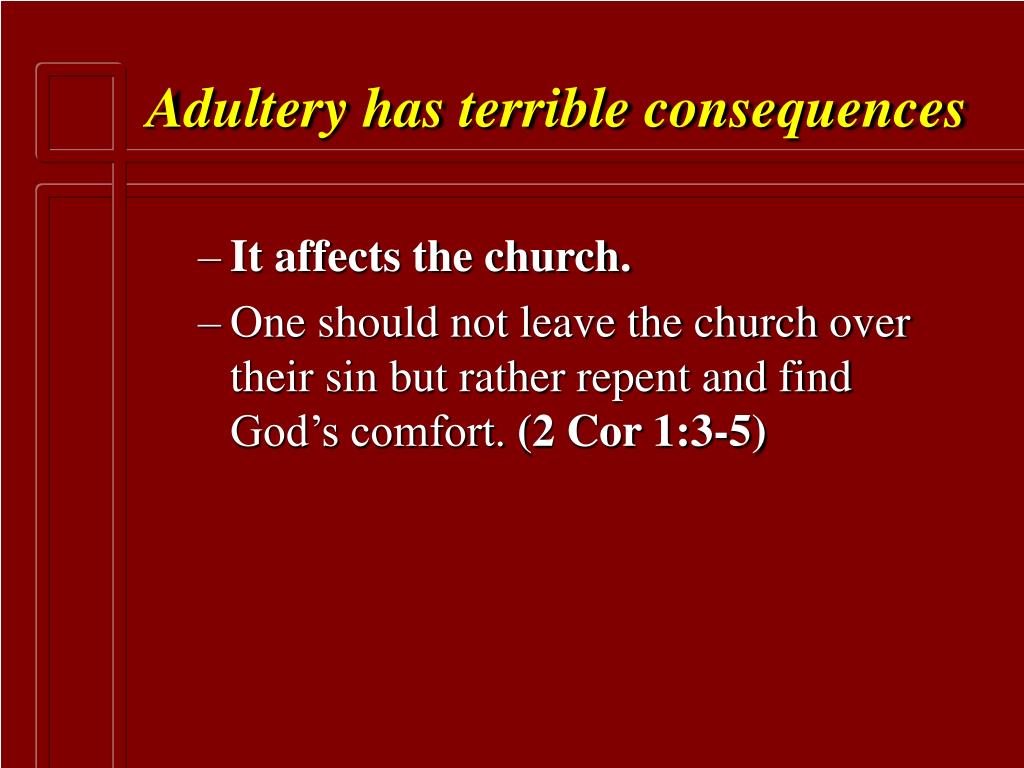 Adultery has terrible consequences

– It affects the church.

– One should not leave the church over their sin but rather repent and find God’s comfort. (2 Cor 1:3-5)